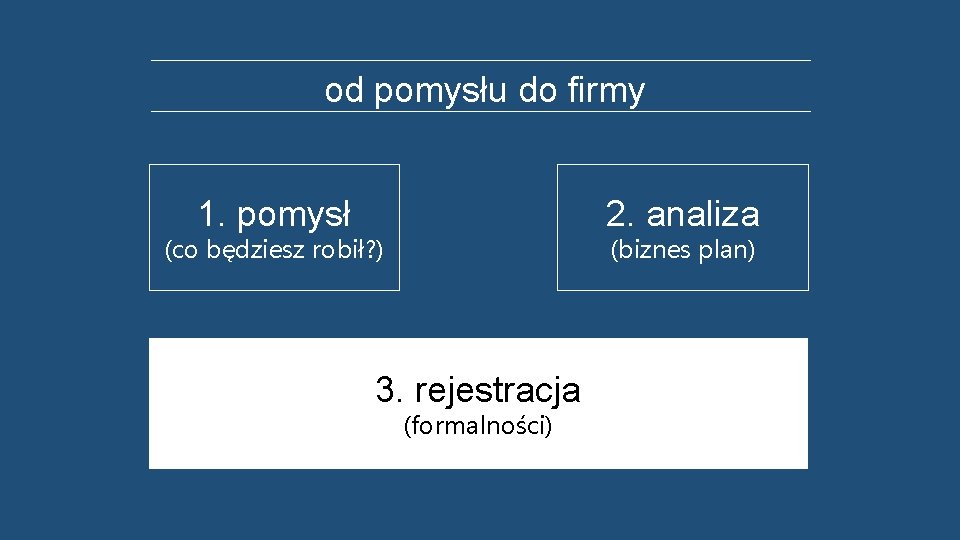 od pomysłu do firmy

1. pomysł
(co będziesz robił?)

2. analiza
(biznes plan)

3. rejestracja
(formalności)